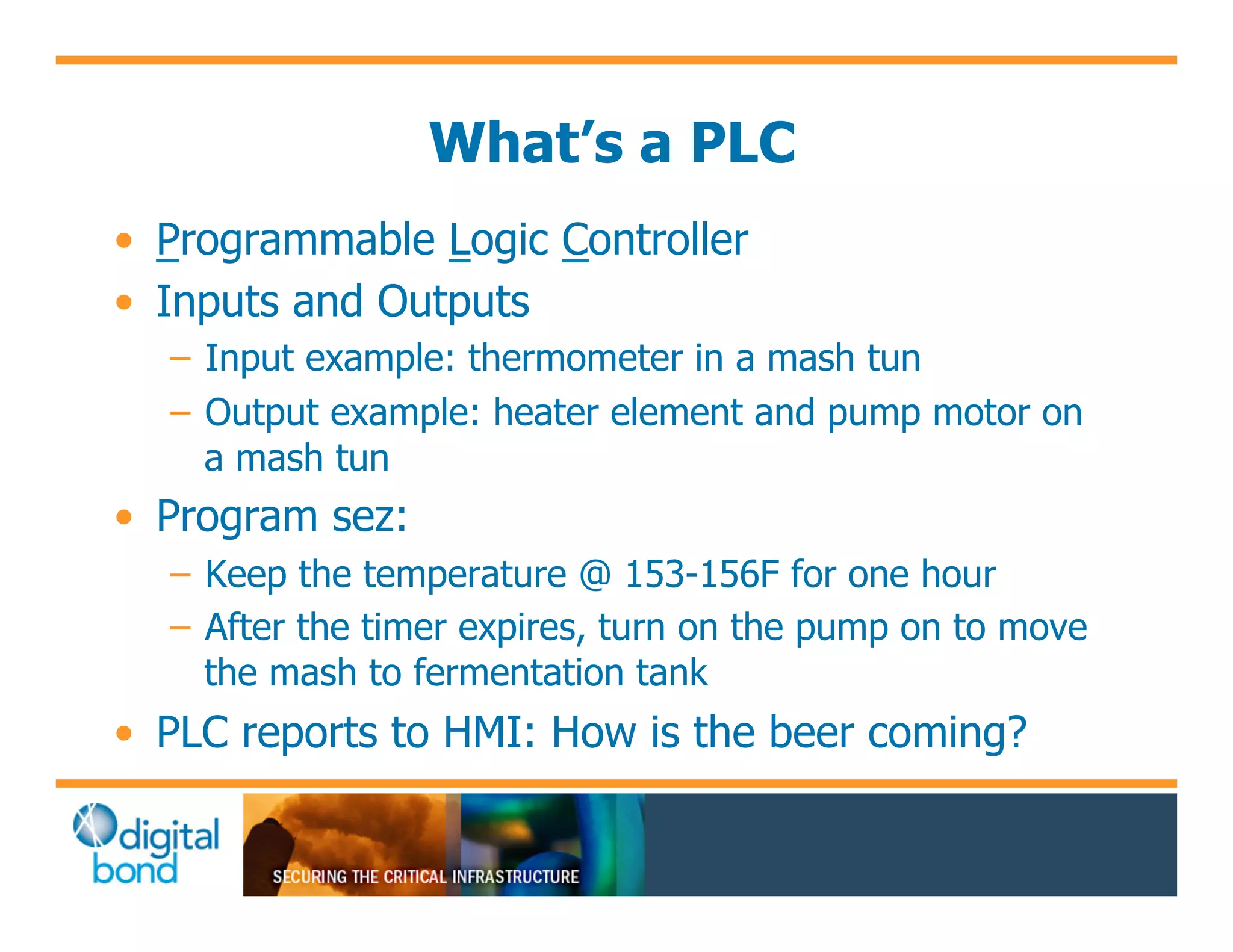 What's a PLC

• Programmable Logic Controller
• Inputs and Outputs
– Input example: thermometer in a mash tun
– Output example: heater element and pump motor on a mash tun
• Program sez:
– Keep the temperature @ 153-156F for one hour
– After the timer expires, turn on the pump on to move the mash to fermentation tank
• PLC reports to HMI: How is the beer coming?

digital bond

SECURING THE CRITICAL INFRASTRUCTURE